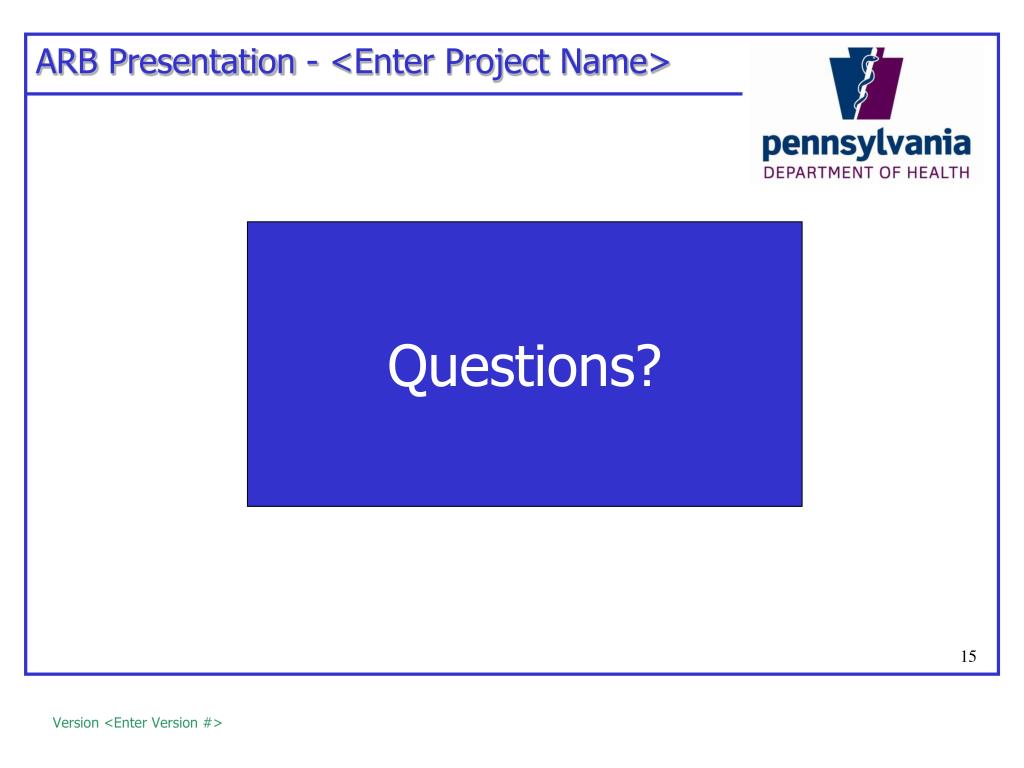 ARB Presentation - <Enter Project Name>

pennsylvania
DEPARTMENT OF HEALTH

Questions?

15

Version <Enter Version #>